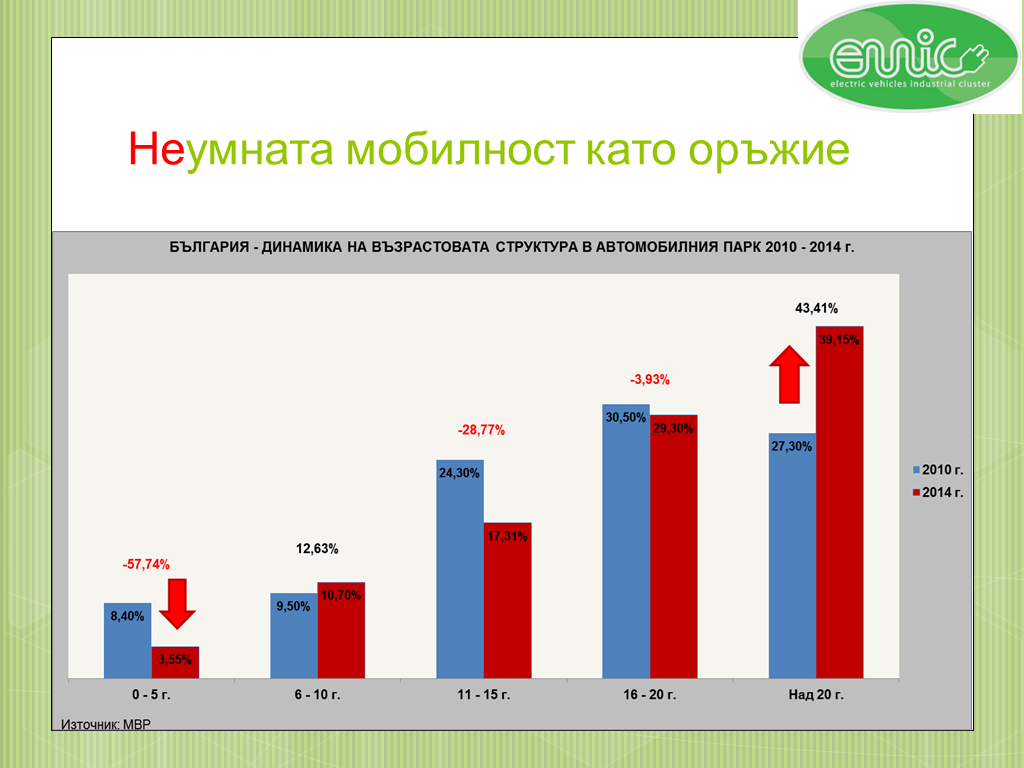 emic
electric vehicles industrial cluster

Неумната мобилност като оръжие

БЪЛГАРИЯ - ДИНАМИКА НА ВЪЗРАСТОВАТА СТРУКТУРА В АВТОМОБИЛНИЯ ПАРК 2010 - 2014 г.

-57,74%
8,40%
3,55%
12,63%
9,50%
10,70%
-28,77%
24,30%
17,31%
-3,93%
30,50%
29,30%
43,41%
27,30%
39,15%

2010 г.
2014 г.

0 - 5 г.
6 - 10 г.
11 - 15 г.
16 - 20 г.
Над 20 г.

Източник: МВР